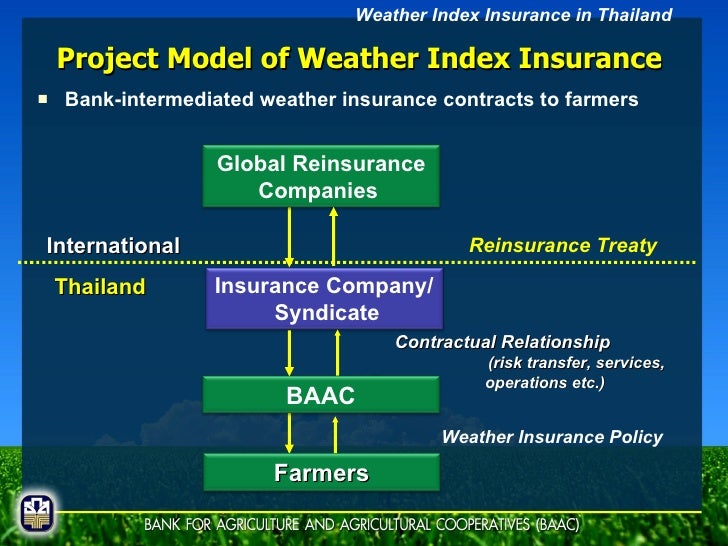 Weather Index Insurance in Thailand

Project Model of Weather Index Insurance

■ Bank-intermediated weather insurance contracts to farmers

Global Reinsurance Companies

International

Reinsurance Treaty

Thailand

Insurance Company/ Syndicate

Contractual Relationship (risk transfer, services, operations etc.)

BAAC

Weather Insurance Policy

Farmers

BANK FOR AGRICULTURE AND AGRICULTURAL COOPERATIVES (BAAC)